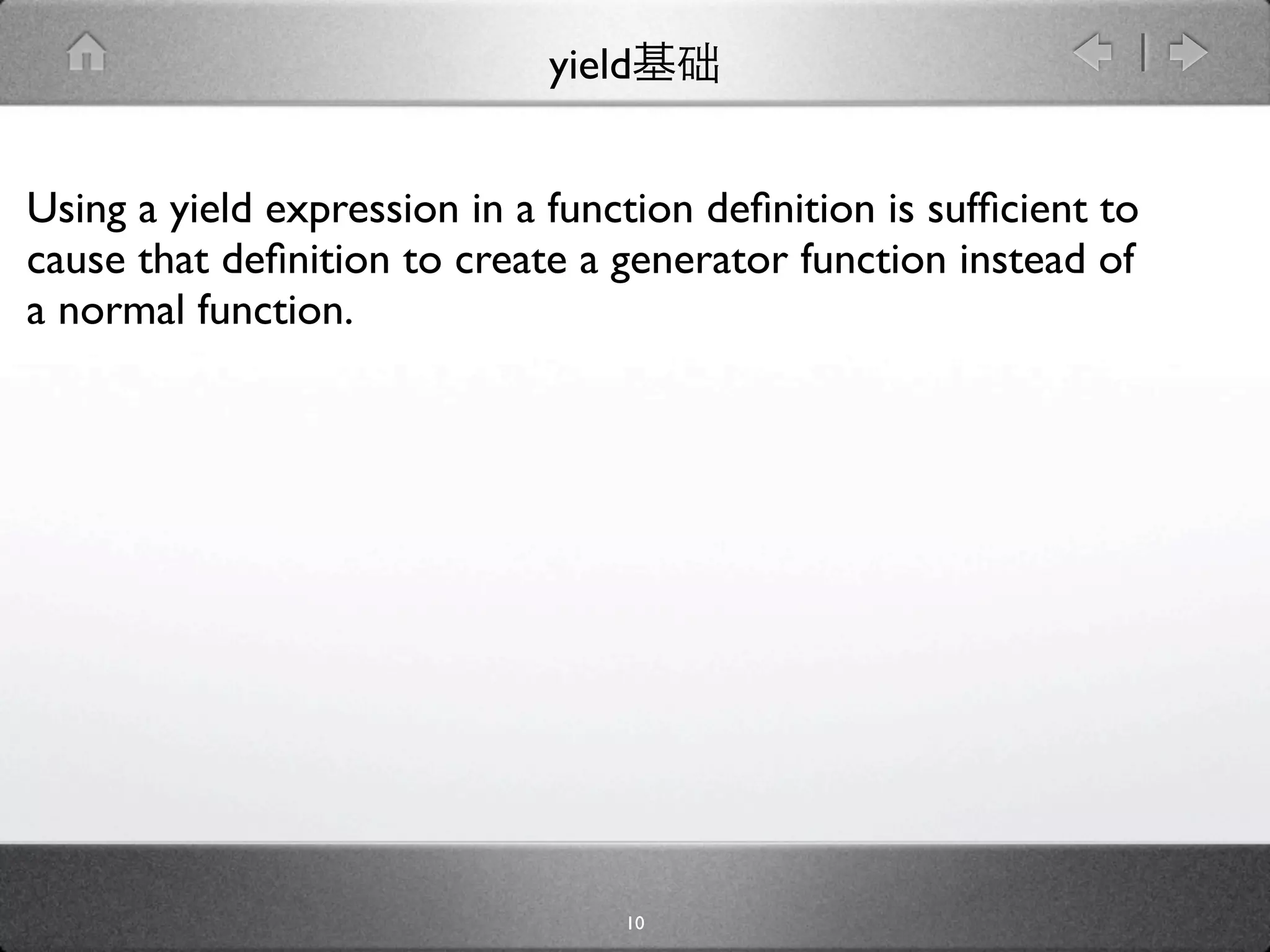 yield基础

Using a yield expression in a function definition is sufficient to cause that definition to create a generator function instead of a normal function.

10